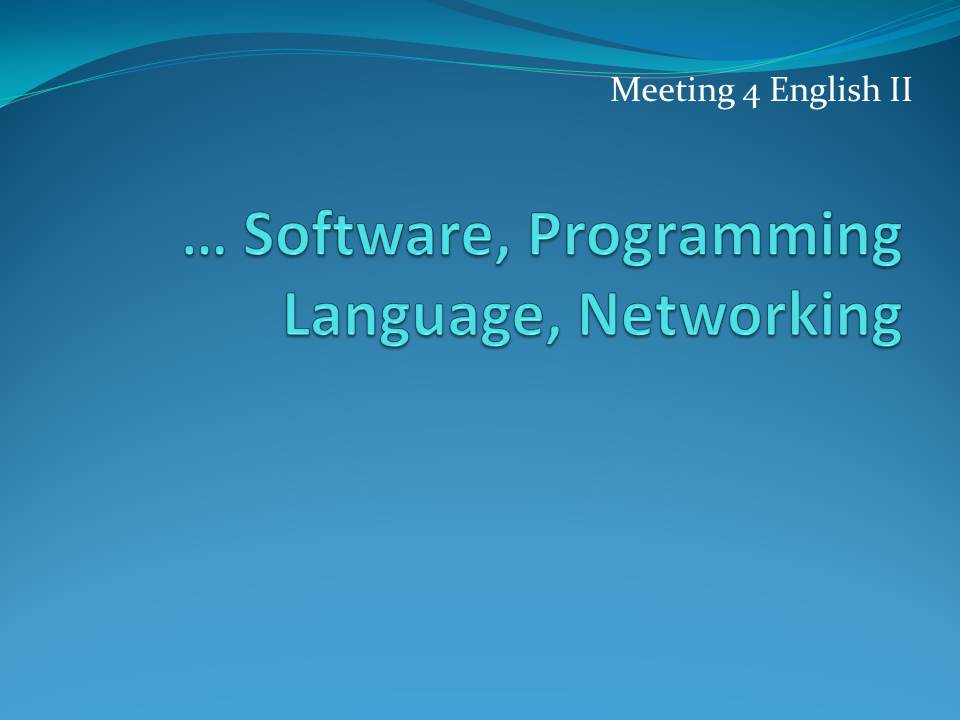 Meeting 4 English II

… Software, Programming Language, Networking